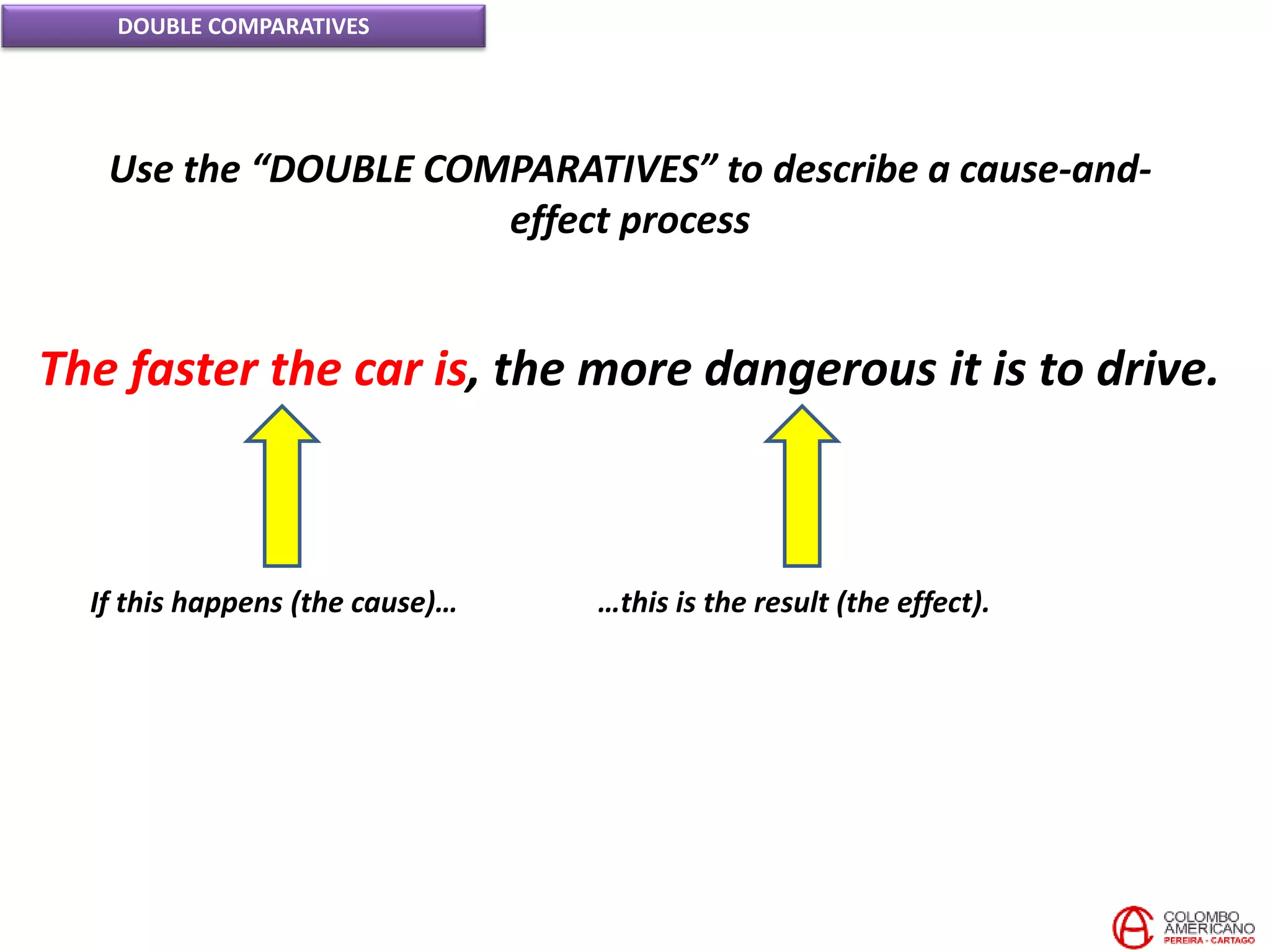 DOUBLE COMPARATIVES

Use the “DOUBLE COMPARATIVES” to describe a cause-and-effect process

The faster the car is, the more dangerous it is to drive.

If this happens (the cause)…

…this is the result (the effect).

COLOMBO AMERICANO
PEREIRA - CARTAGO